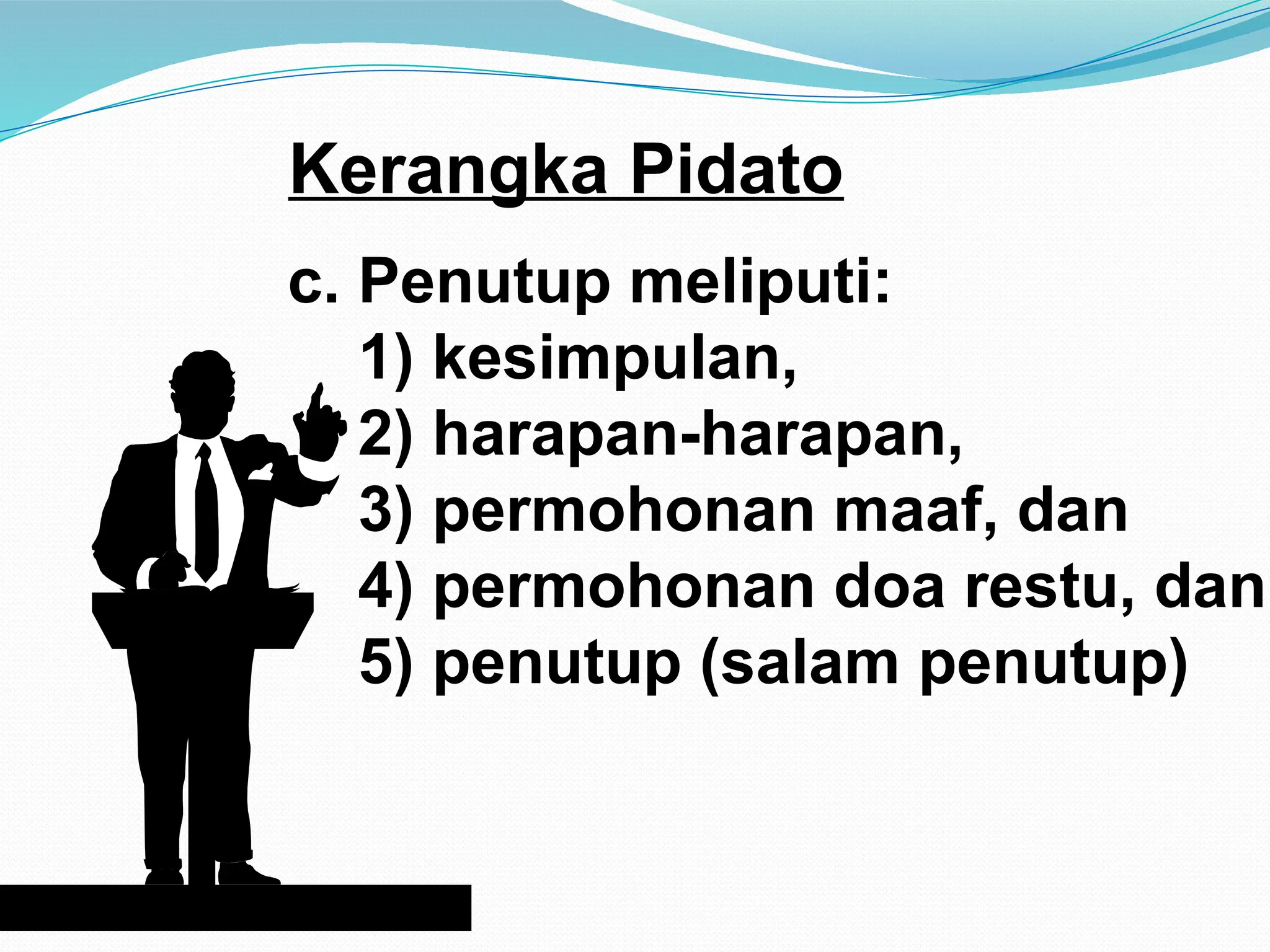 Kerangka Pidato

c. Penutup meliputi:
1) kesimpulan,
2) harapan-harapan,
3) permohonan maaf, dan
4) permohonan doa restu, dan
5) penutup (salam penutup)